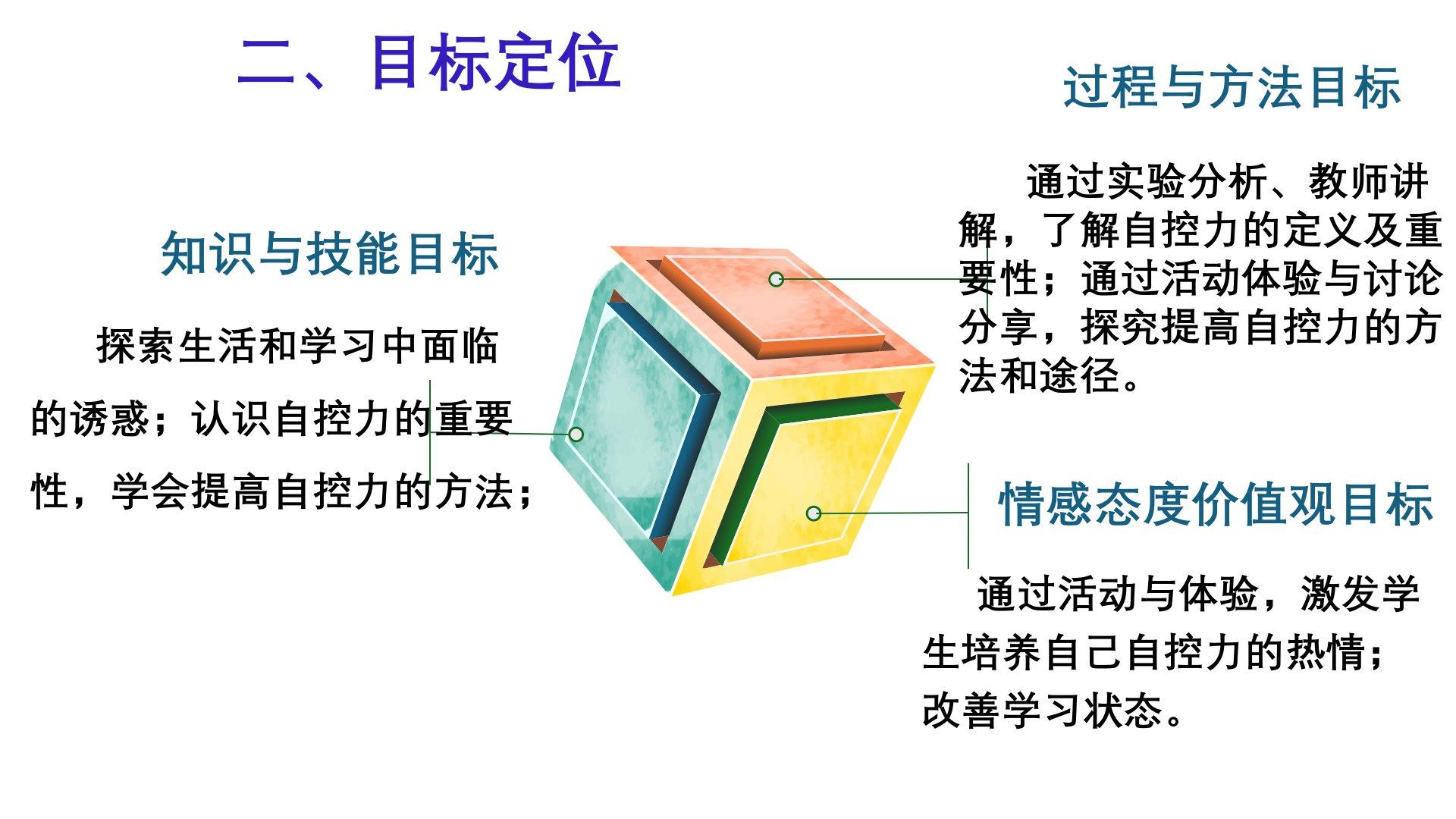 二、目标定位

知识与技能目标

探索生活和学习中面临的诱惑；认识自控力的重要性，学会提高自控力的方法；

过程与方法目标

通过实验分析、教师讲解，了解自控力的定义及重要性；通过活动体验与讨论分享，探究提高自控力的方法和途径。

情感态度价值观目标

通过活动与体验，激发学生培养自己自控力的热情；改善学习状态。